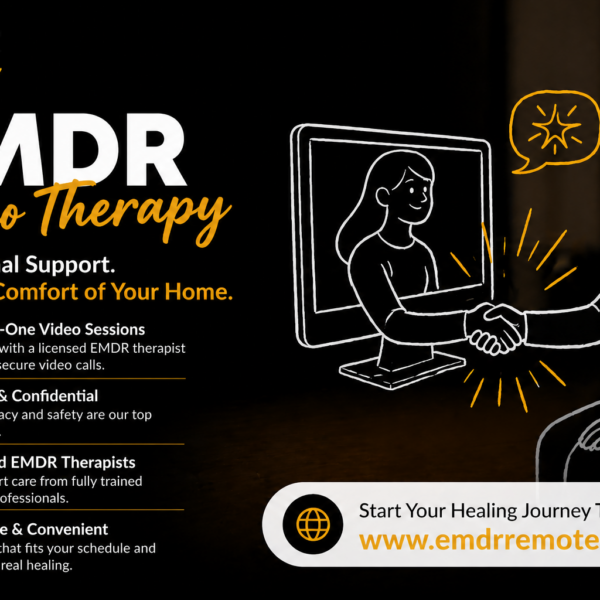 MDR
o Therapy

al Support.
Comfort of Your Home.

-One Video Sessions
with a licensed EMDR therapist
secure video calls.

& Confidential
acy and safety are our top

d EMDR Therapists
rt care from fully trained
ofessionals.

e & Convenient
that fits your schedule and
real healing.

Start Your Healing Journey T
www.emdrremote